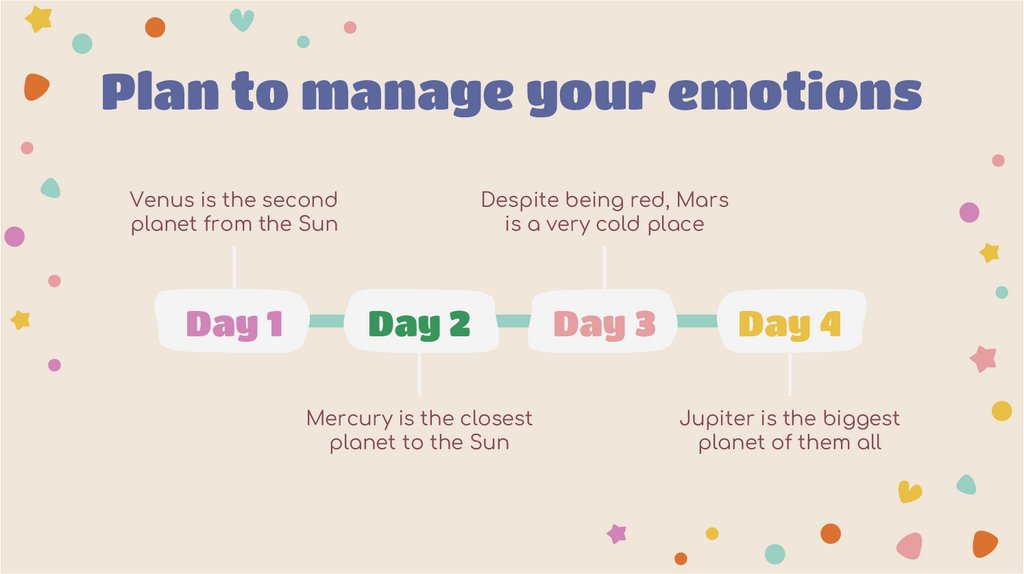 Plan to manage your emotions

Venus is the second planet from the Sun

Despite being red, Mars is a very cold place

Day 1

Day 2

Day 3

Day 4

Mercury is the closest planet to the Sun

Jupiter is the biggest planet of them all